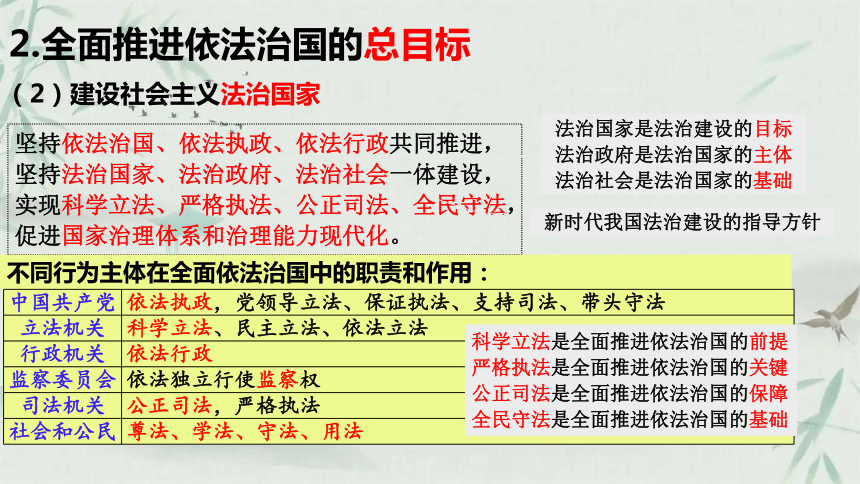 2.全面推进依法治国的总目标

（2）建设社会主义法治国家

坚持依法治国、依法执政、依法行政共同推进，坚持法治国家、法治政府、法治社会一体建设，实现科学立法、严格执法、公正司法、全民守法，促进国家治理体系和治理能力现代化。

法治国家是法治建设的目标
法治政府是法治国家的主体
法治社会是法治国家的基础

新时代我国法治建设的指导方针

不同行为主体在全面依法治国中的职责和作用：

| 中国共产党 | 依法执政，党领导立法、保证执法、支持司法、带头守法 |
|---|---|
| 立法机关 | 科学立法、民主立法、依法立法 |
| 行政机关 | 依法行政 |
| 监察委员会 | 依法独立行使监察权 |
| 司法机关 | 公正司法，严格执法 |
| 社会和公民 | 尊法、学法、守法、用法 |

科学立法是全面推进依法治国的前提
严格执法是全面推进依法治国的关键
公正司法是全面推进依法治国的保障
全民守法是全面推进依法治国的基础